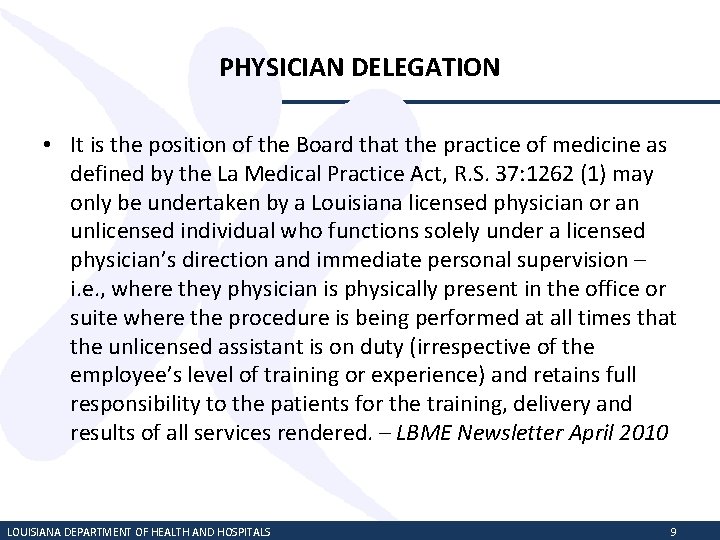 PHYSICIAN DELEGATION

• It is the position of the Board that the practice of medicine as defined by the La Medical Practice Act, R.S. 37:1262 (1) may only be undertaken by a Louisiana licensed physician or an unlicensed individual who functions solely under a licensed physician's direction and immediate personal supervision – i.e., where they physician is physically present in the office or suite where the procedure is being performed at all times that the unlicensed assistant is on duty (irrespective of the employee's level of training or experience) and retains full responsibility to the patients for the training, delivery and results of all services rendered. – LBME Newsletter April 2010

LOUISIANA DEPARTMENT OF HEALTH AND HOSPITALS 9